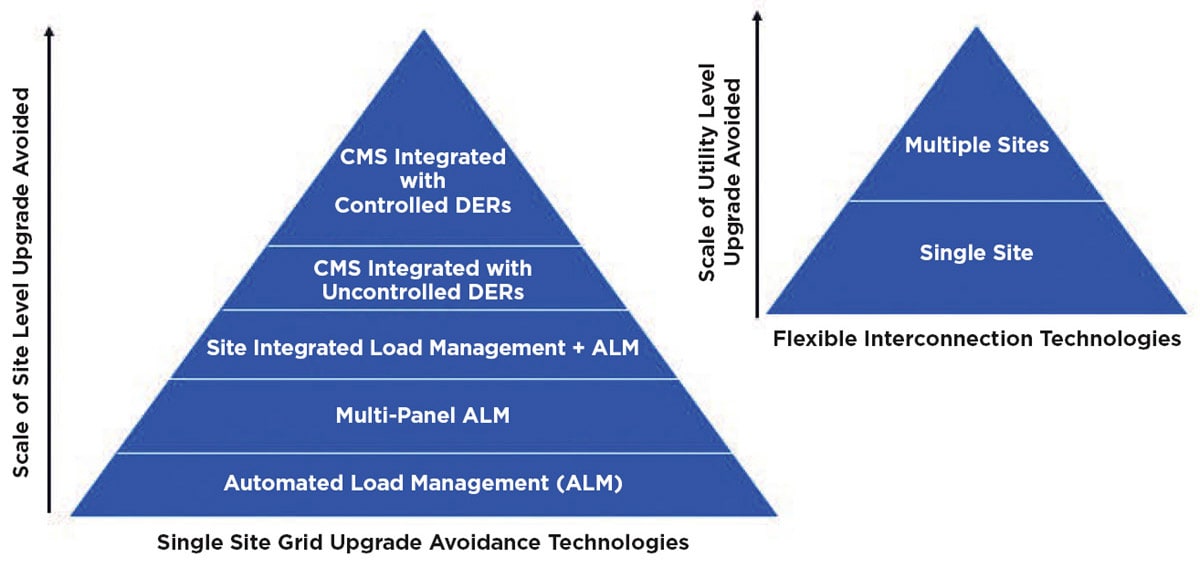 Scale of Site Level Upgrade Avoided

CMS Integrated with Controlled DERs

CMS Integrated with Uncontrolled DERs

Site Integrated Load Management + ALM

Multi-Panel ALM

Automated Load Management (ALM)

Single Site Grid Upgrade Avoidance Technologies

Scale of Utility Level Upgrade Avoided

Multiple Sites

Single Site

Flexible Interconnection Technologies